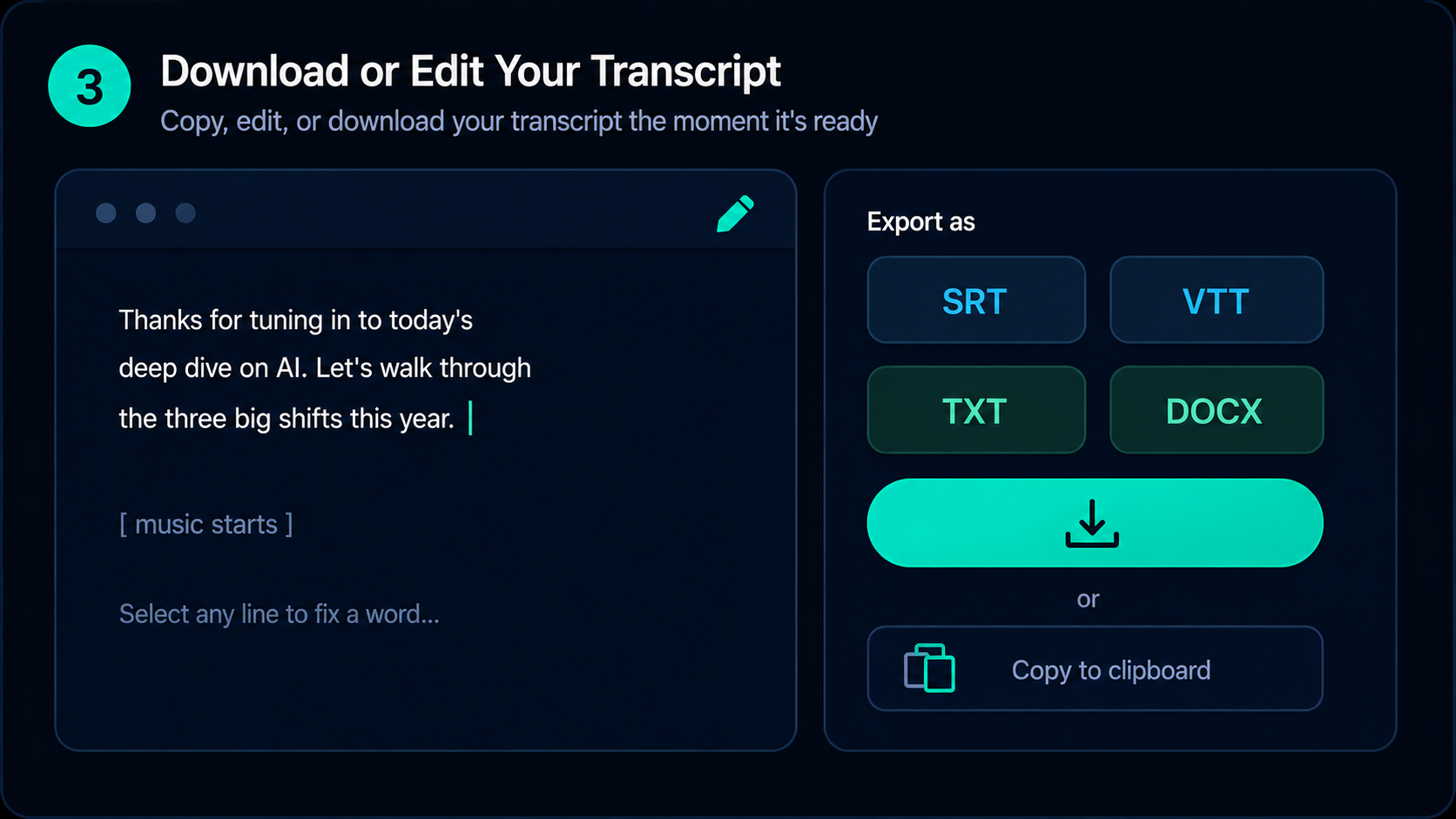 3

Download or Edit Your Transcript

Copy, edit, or download your transcript the moment it's ready

Thanks for tuning in to today's deep dive on AI. Let's walk through the three big shifts this year.

[ music starts ]

Select any line to fix a word...

Export as

SRT

VTT

TXT

DOCX

or

Copy to clipboard